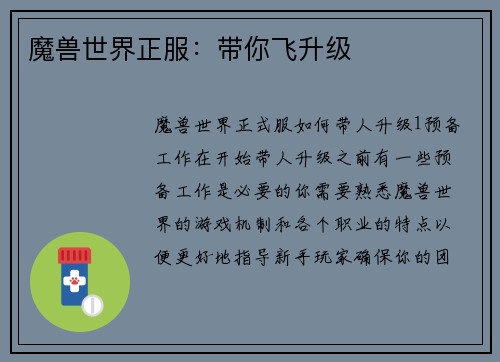 魔兽世界正服：带你飞升级

魔兽世界正式服如何带人升级1预备工作在开始带人升级之前有一些预备工作是必要的你需要熟悉魔兽世界的游戏机制和各个职业的特点以便更好地指导新手玩家确保你的团